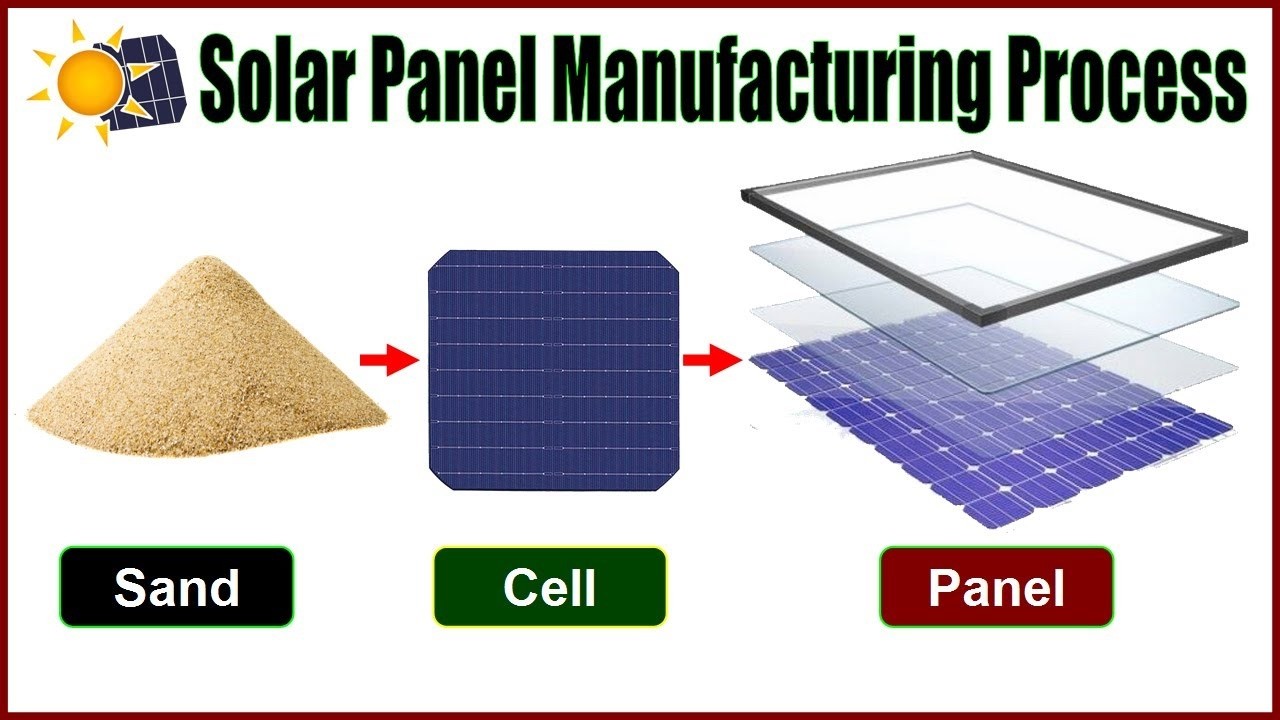 Solar Panel Manufacturing Process

Sand

Cell

Panel